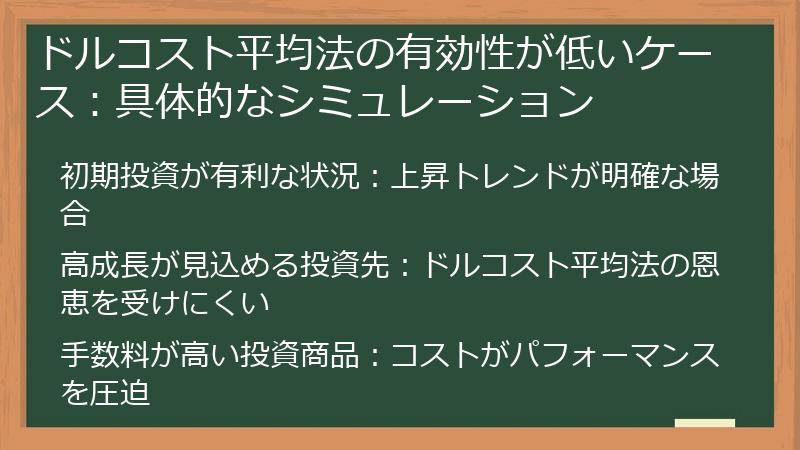 ドルコスト平均法の有効性が低いケース：具体的なシミュレーション

初期投資が有利な状況：上昇トレンドが明確な場合

高成長が見込める投資先：ドルコスト平均法の恩恵を受けにくい

手数料が高い投資商品：コストがパフォーマンスを圧迫